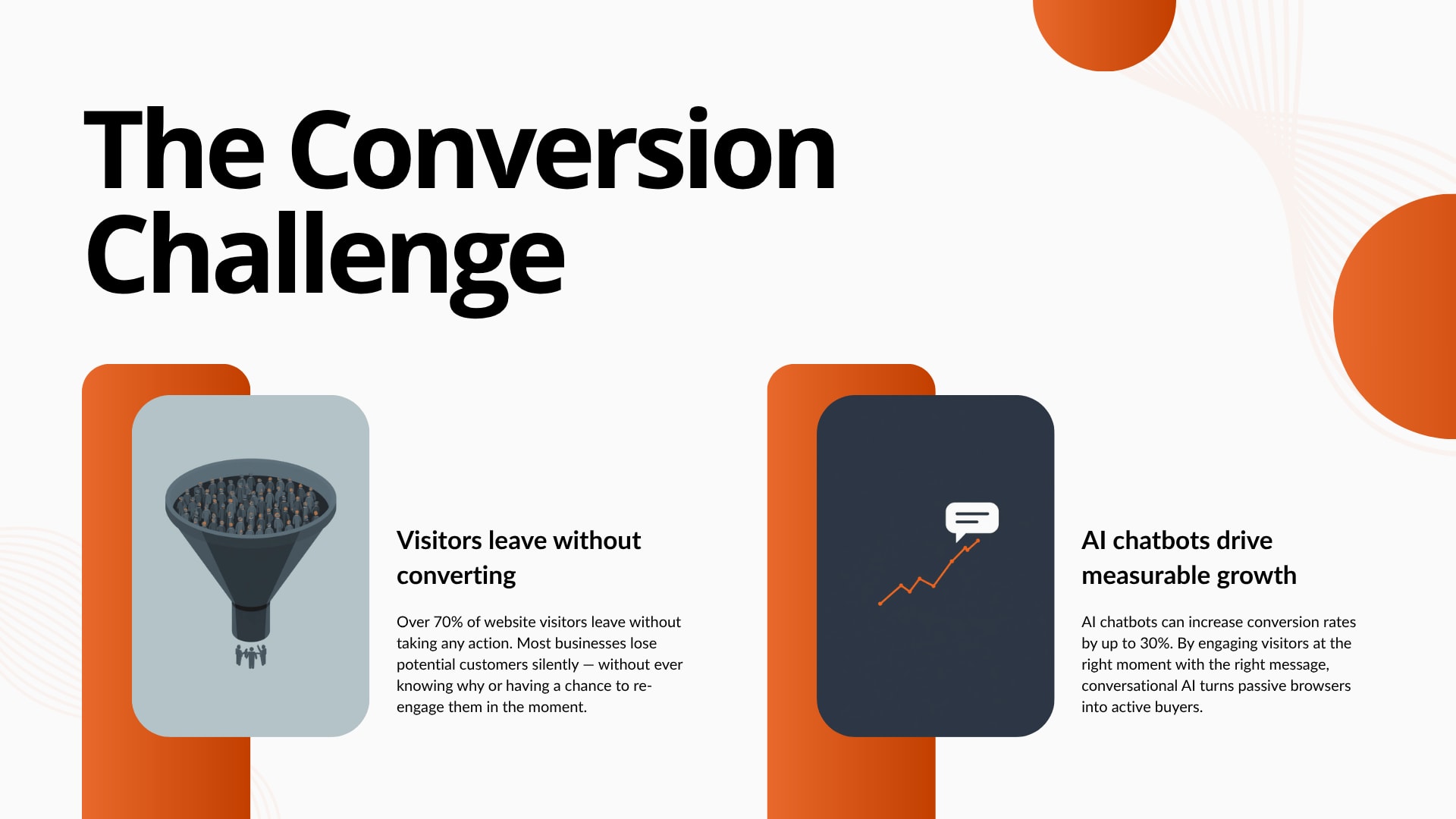 The Conversion Challenge

Visitors leave without converting

Over 70% of website visitors leave without taking any action. Most businesses lose potential customers silently — without ever knowing why or having a chance to re-engage them in the moment.

AI chatbots drive measurable growth

AI chatbots can increase conversion rates by up to 30%. By engaging visitors at the right moment with the right message, conversational AI turns passive browsers into active buyers.